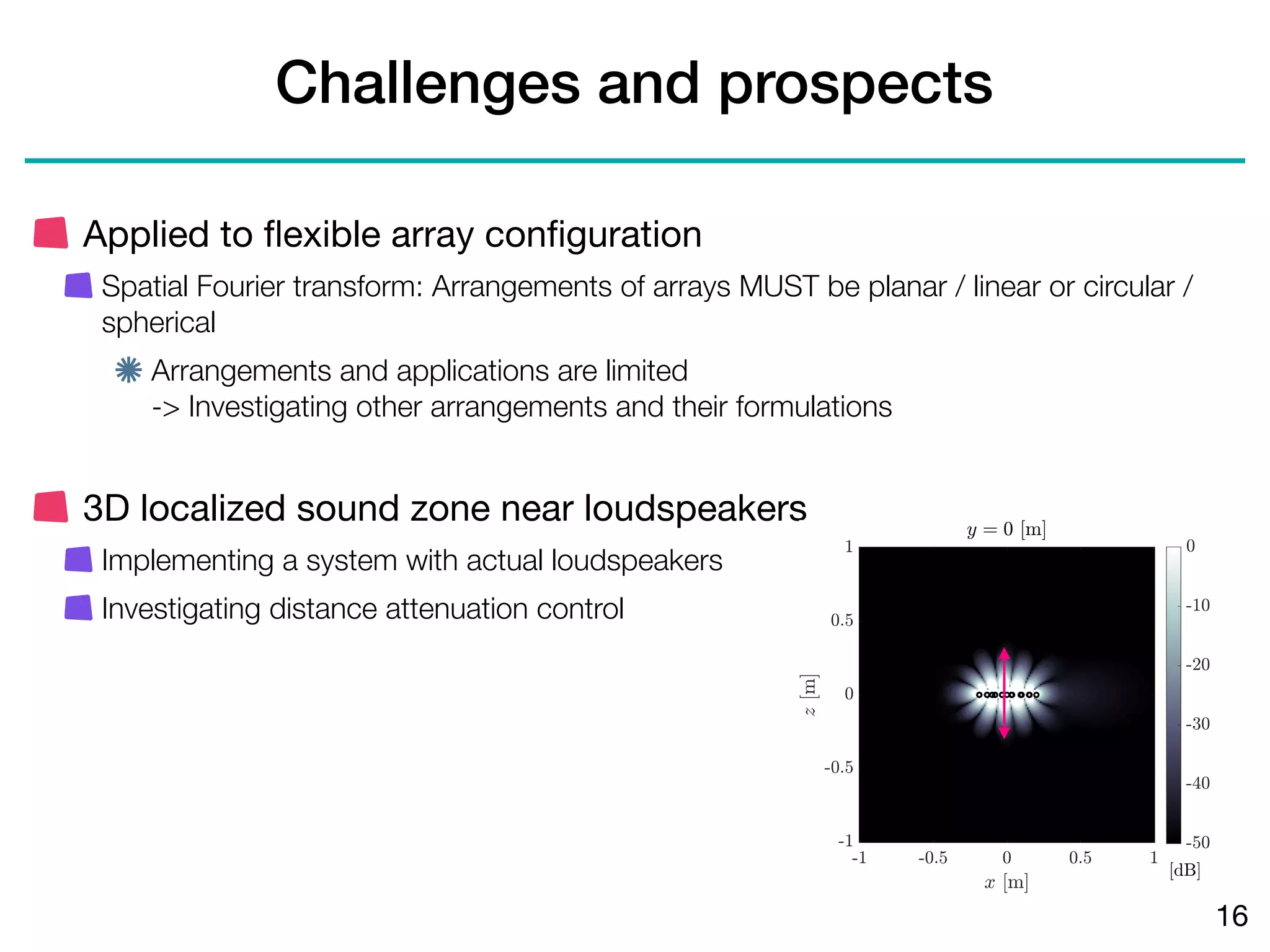 Challenges and prospects

Applied to flexible array configuration

Spatial Fourier transform: Arrangements of arrays MUST be planar / linear or circular / spherical

Arrangements and applications are limited
-> Investigating other arrangements and their formulations

3D localized sound zone near loudspeakers

Implementing a system with actual loudspeakers

Investigating distance attenuation control

$y = 0$ [m]

1
0.5
0
-0.5
-1
$z$ [m]

-1
-0.5
0
0.5
1
$x$ [m]

0
-10
-20
-30
-40
-50
[dB]

16